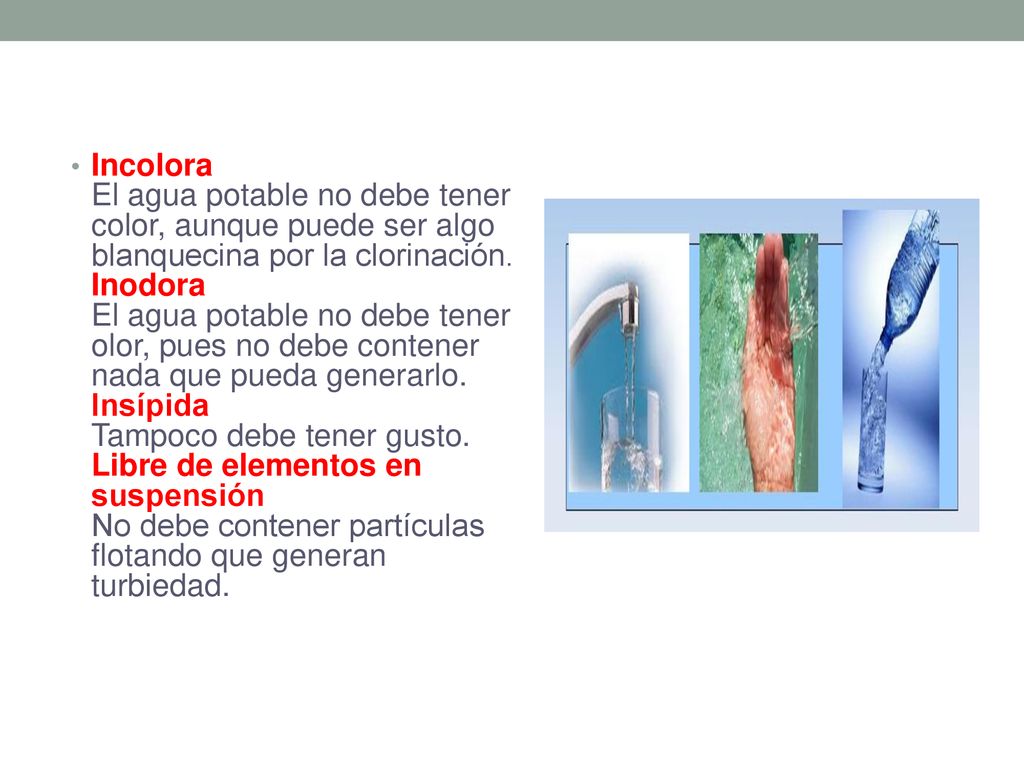 • Incolora
El agua potable no debe tener color, aunque puede ser algo blanquecina por la clorinación.
Inodora
El agua potable no debe tener olor, pues no debe contener nada que pueda generarlo.
Insípida
Tampoco debe tener gusto.
Libre de elementos en suspensión
No debe contener partículas flotando que generan turbiedad.